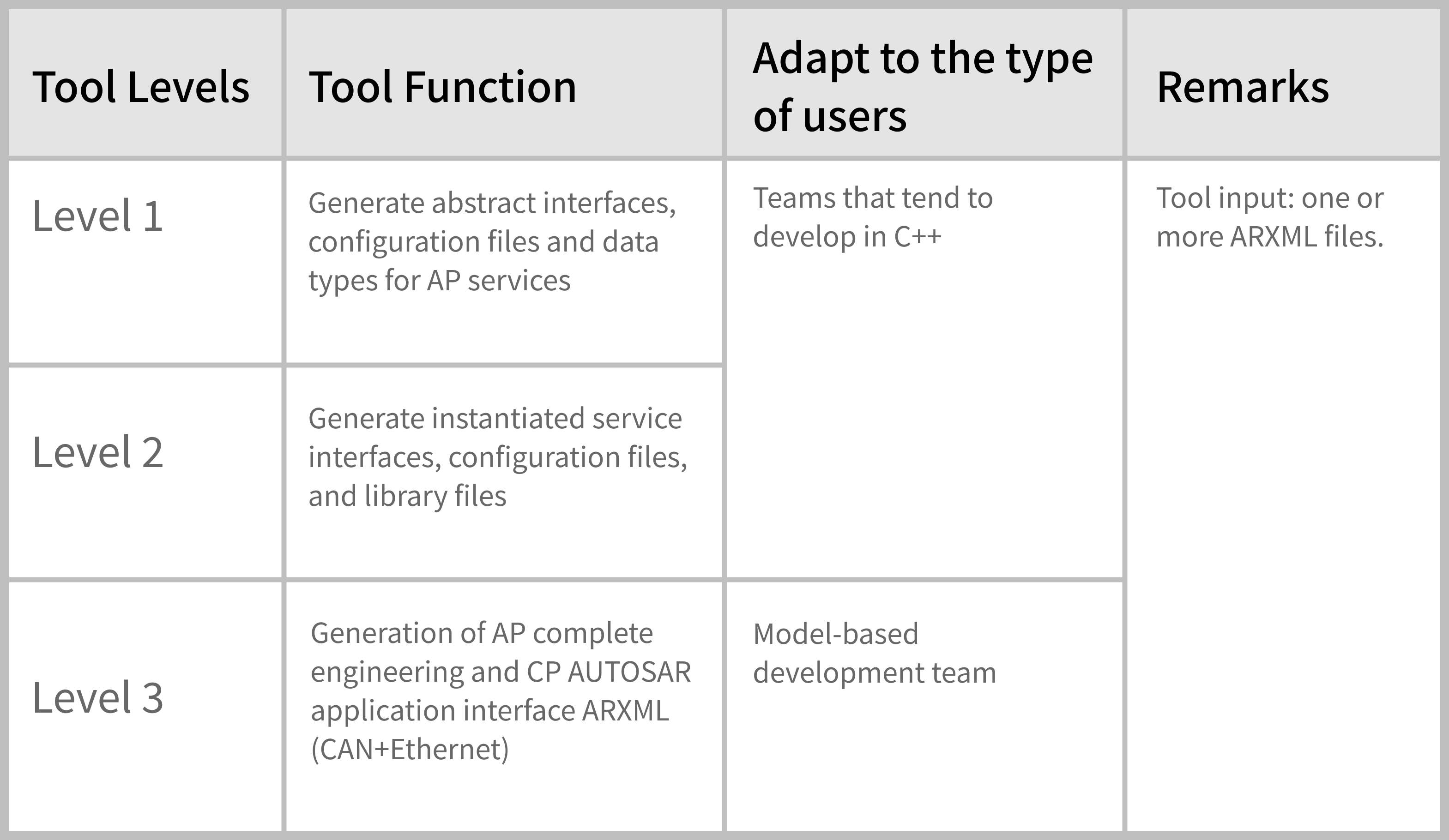 | Tool Levels | Tool Function | Adapt to the type of users | Remarks |
|---|---|---|---|
| Level 1 | Generate abstract interfaces, configuration files and data types for AP services | Teams that tend to develop in C++ | Tool input: one or more ARXML files. |
| Level 2 | Generate instantiated service interfaces, configuration files, and library files | | |
| Level 3 | Generation of AP complete engineering and CP AUTOSAR application interface ARXML (CAN+Ethernet) | Model-based development team | |